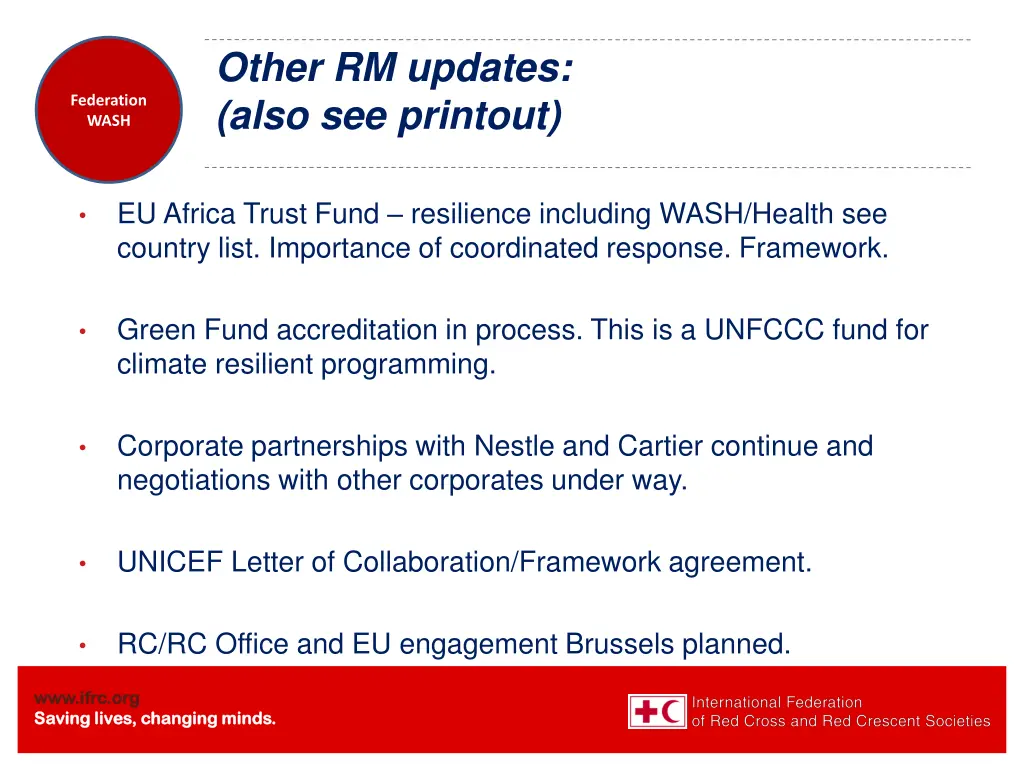 Federation WASH

Other RM updates:
(also see printout)

• EU Africa Trust Fund – resilience including WASH/Health see country list. Importance of coordinated response. Framework.

• Green Fund accreditation in process. This is a UNFCCC fund for climate resilient programming.

• Corporate partnerships with Nestle and Cartier continue and negotiations with other corporates under way.

• UNICEF Letter of Collaboration/Framework agreement.

• RC/RC Office and EU engagement Brussels planned.

www.ifrc.org
Saving lives, changing minds.

International Federation of Red Cross and Red Crescent Societies